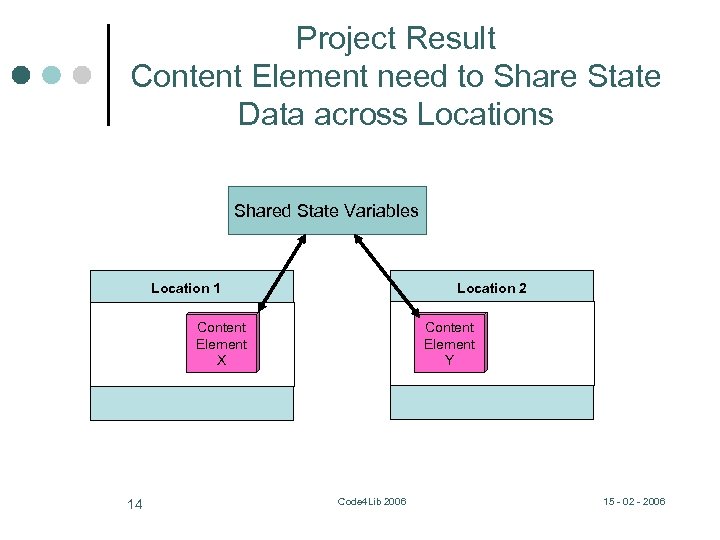 Project Result
Content Element need to Share State Data across Locations

Shared State Variables

Location 1

Content Element X

Location 2

Content Element Y

14

Code4Lib 2006

15 - 02 - 2006